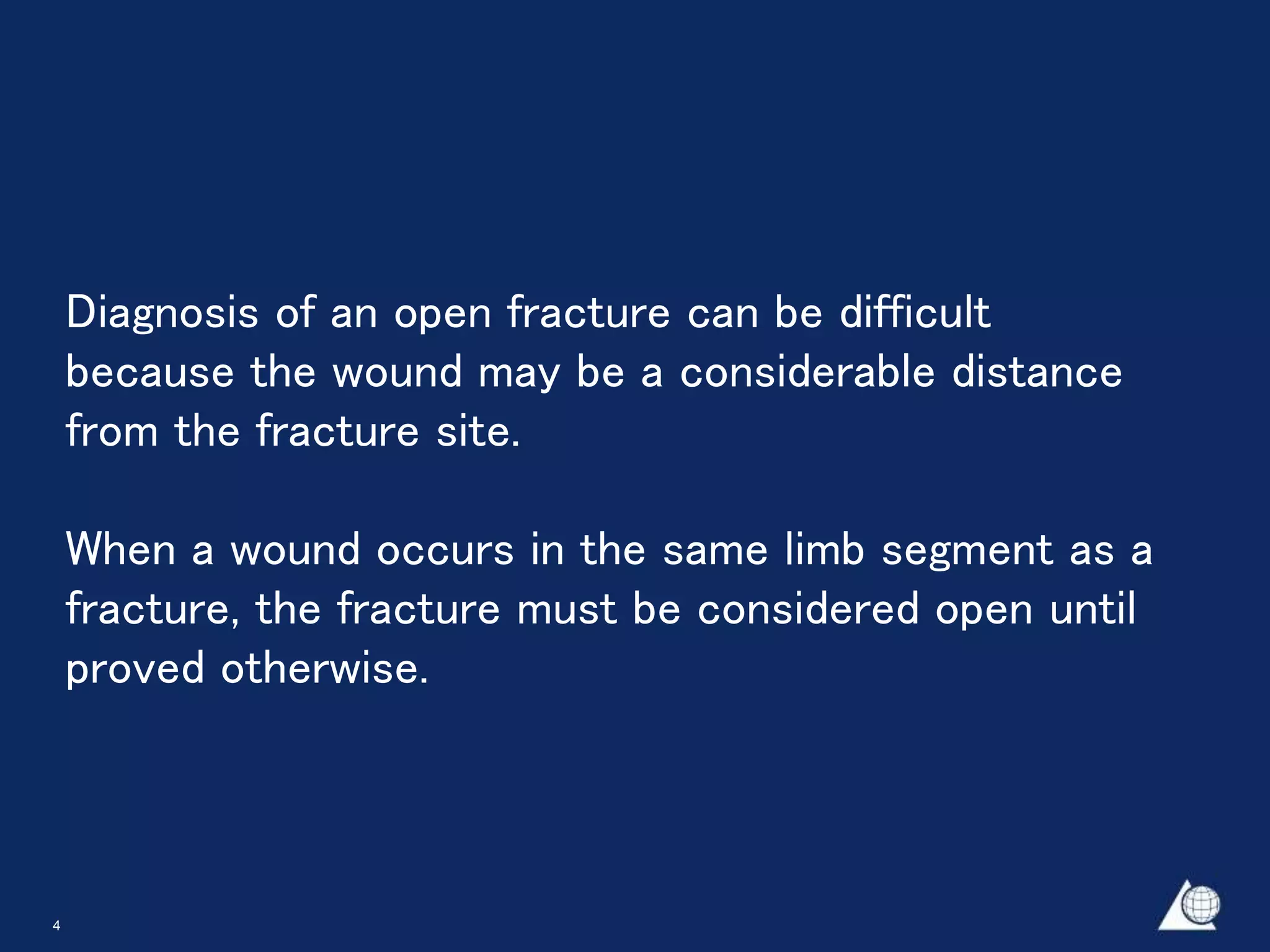 Diagnosis of an open fracture can be difficult because the wound may be a considerable distance from the fracture site.

When a wound occurs in the same limb segment as a fracture, the fracture must be considered open until proved otherwise.

4